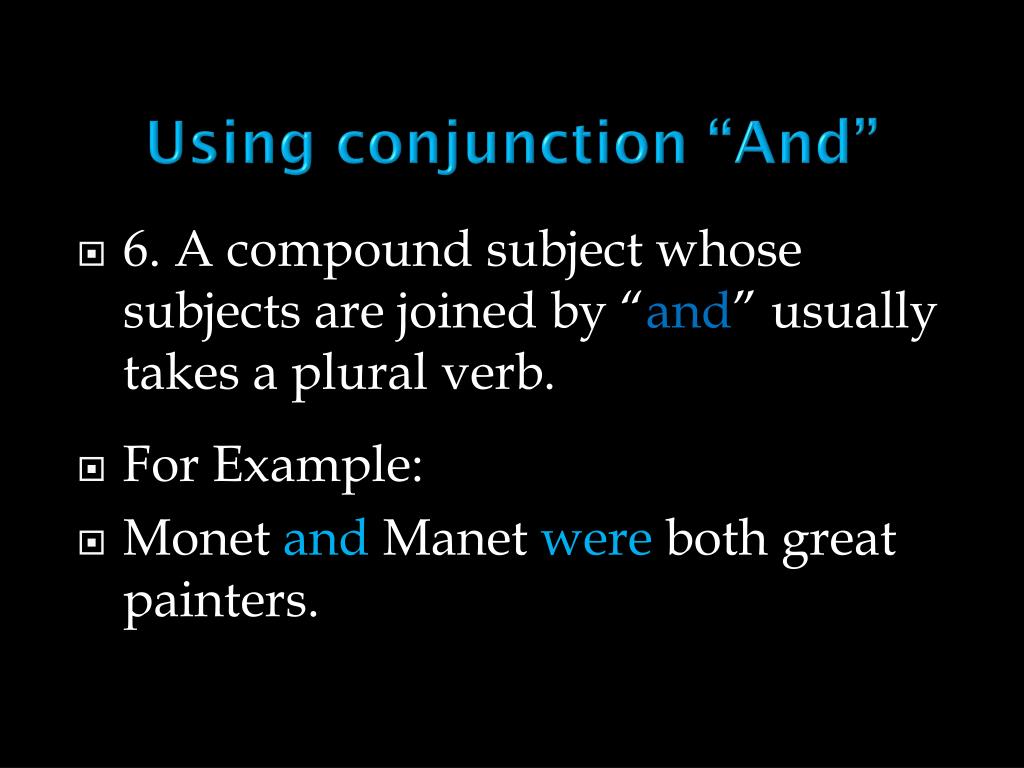 Using conjunction “And”

6. A compound subject whose subjects are joined by “and” usually takes a plural verb.

For Example:

Monet and Manet were both great painters.